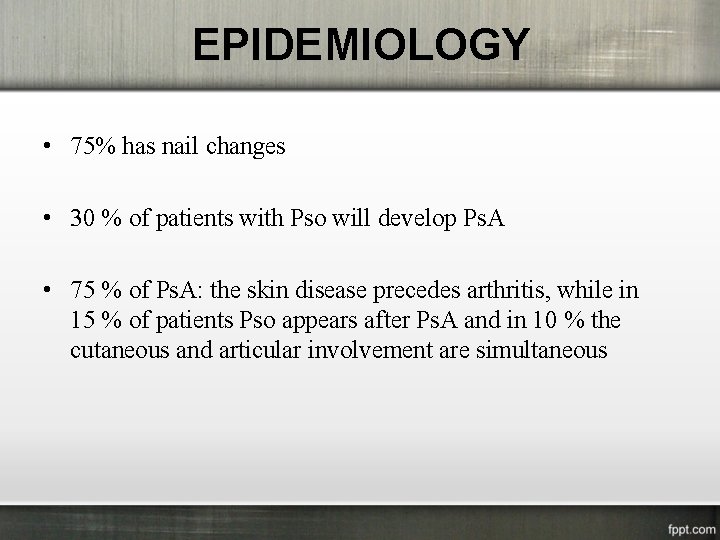 EPIDEMIOLOGY

• 75% has nail changes

• 30 % of patients with Pso will develop PsA

• 75 % of PsA: the skin disease precedes arthritis, while in 15 % of patients Pso appears after PsA and in 10 % the cutaneous and articular involvement are simultaneous

fppt.com